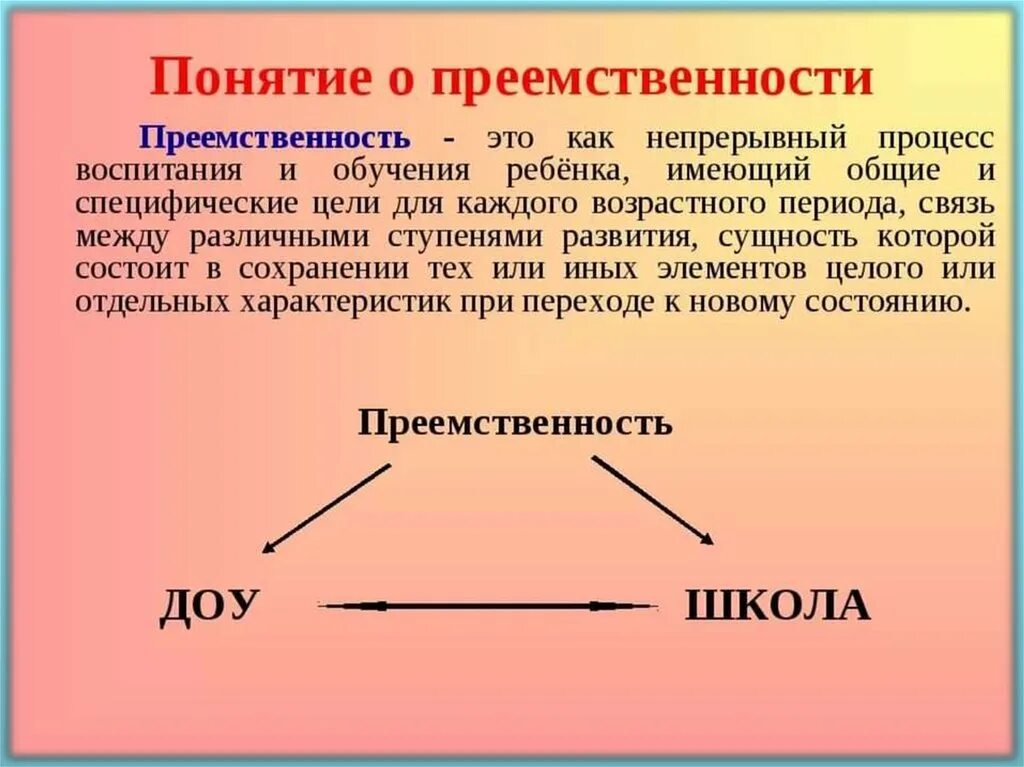 Понятие о преемственности

Преемственность - это как непрерывный процесс воспитания и обучения ребёнка, имеющий общие и специфические цели для каждого возрастного периода, связь между различными ступенями развития, сущность которой состоит в сохранении тех или иных элементов целого или отдельных характеристик при переходе к новому состоянию.

Преемственность

ДОУ

ШКОЛА